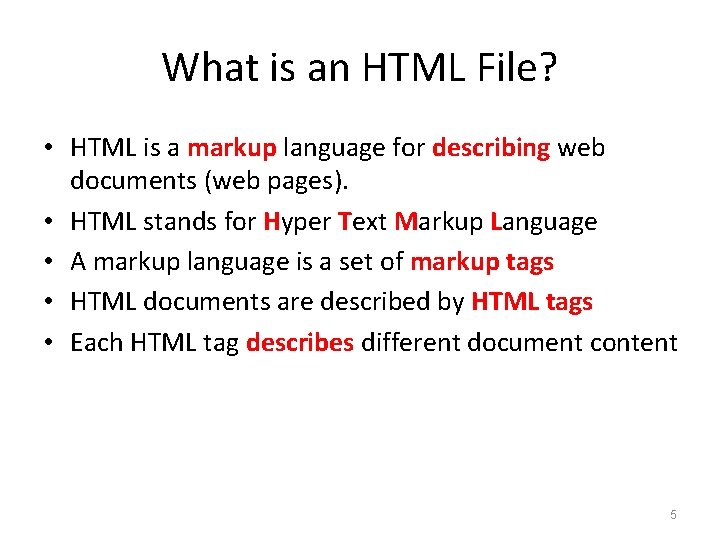 What is an HTML File?

• HTML is a markup language for describing web documents (web pages).
• HTML stands for Hyper Text Markup Language
• A markup language is a set of markup tags
• HTML documents are described by HTML tags
• Each HTML tag describes different document content

5